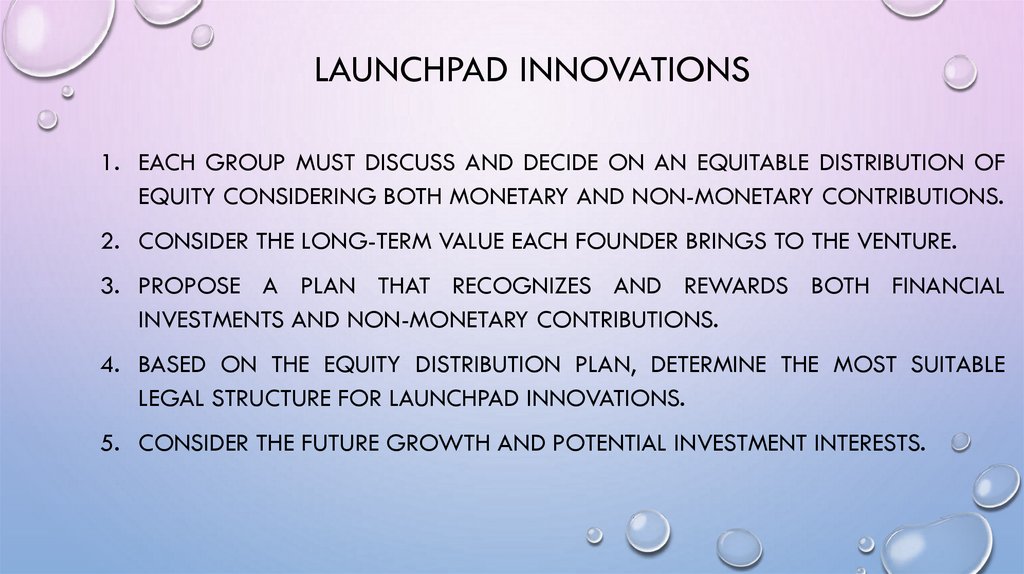 LAUNCHPAD INNOVATIONS

1. EACH GROUP MUST DISCUSS AND DECIDE ON AN EQUITABLE DISTRIBUTION OF EQUITY CONSIDERING BOTH MONETARY AND NON-MONETARY CONTRIBUTIONS.
2. CONSIDER THE LONG-TERM VALUE EACH FOUNDER BRINGS TO THE VENTURE.
3. PROPOSE A PLAN THAT RECOGNIZES AND REWARDS BOTH FINANCIAL INVESTMENTS AND NON-MONETARY CONTRIBUTIONS.
4. BASED ON THE EQUITY DISTRIBUTION PLAN, DETERMINE THE MOST SUITABLE LEGAL STRUCTURE FOR LAUNCHPAD INNOVATIONS.
5. CONSIDER THE FUTURE GROWTH AND POTENTIAL INVESTMENT INTERESTS.